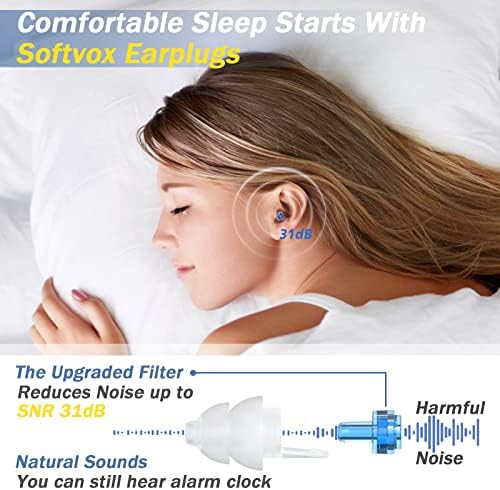 Comfortable Sleep Starts With
Softvox Earplugs

31dB

The Upgraded Filter
Reduces Noise up to
SNR 31dB

Harmful
Noise

Natural Sounds
You can still hear alarm clock